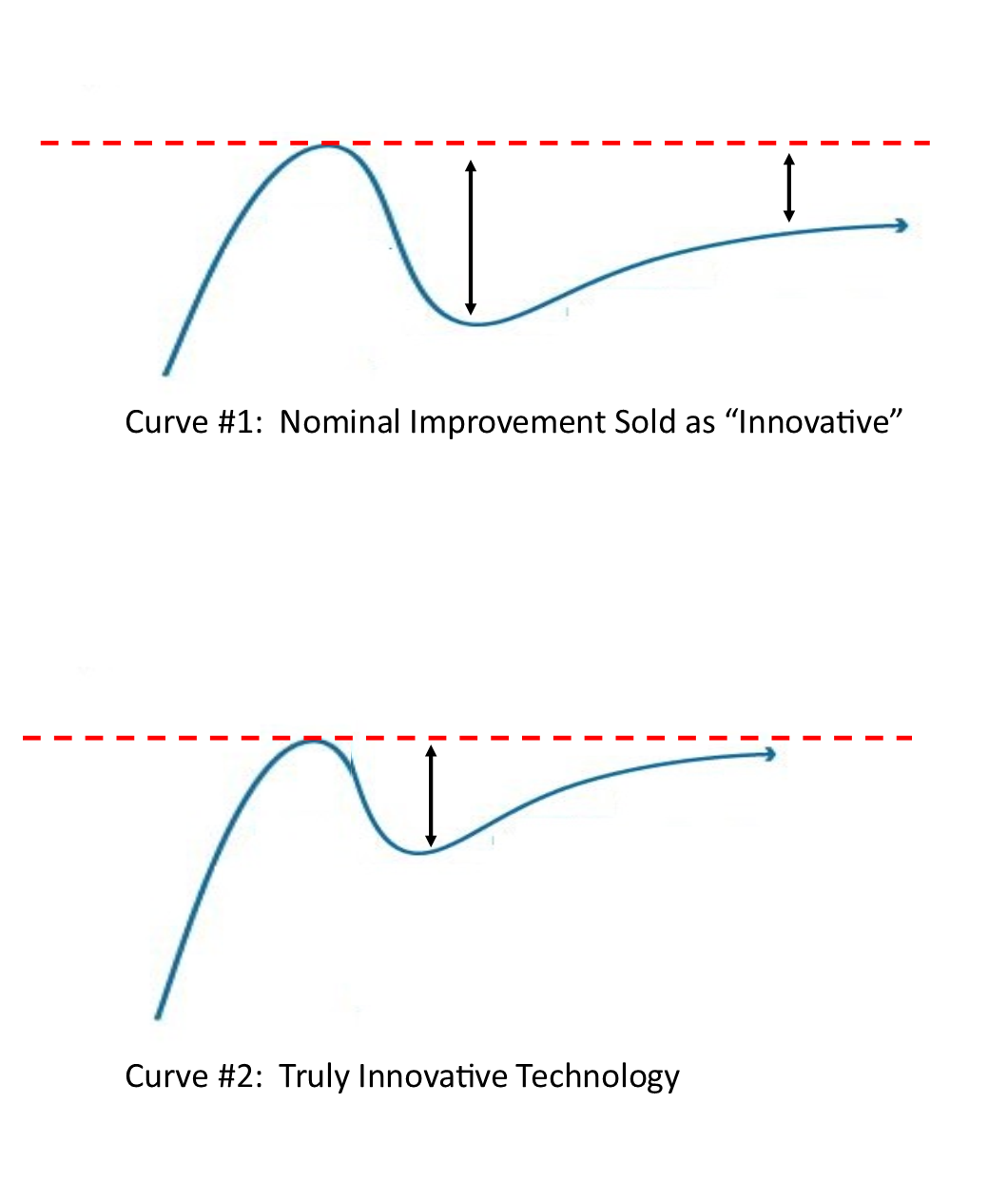 Curve #1:  Nominal Improvement Sold as “Innovative”

Curve #2:  Truly Innovative Technology